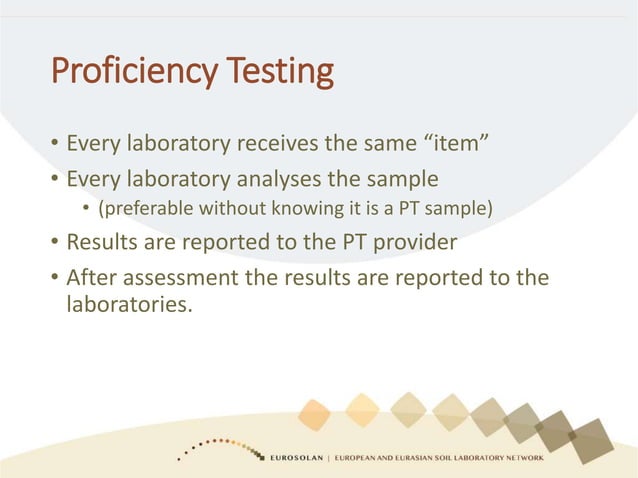 Proficiency Testing

• Every laboratory receives the same “item”

• Every laboratory analyses the sample

• (preferable without knowing it is a PT sample)

• Results are reported to the PT provider

• After assessment the results are reported to the laboratories.

EUROSOLAN | EUROPEAN AND EURASIAN SOIL LABORATORY NETWORK